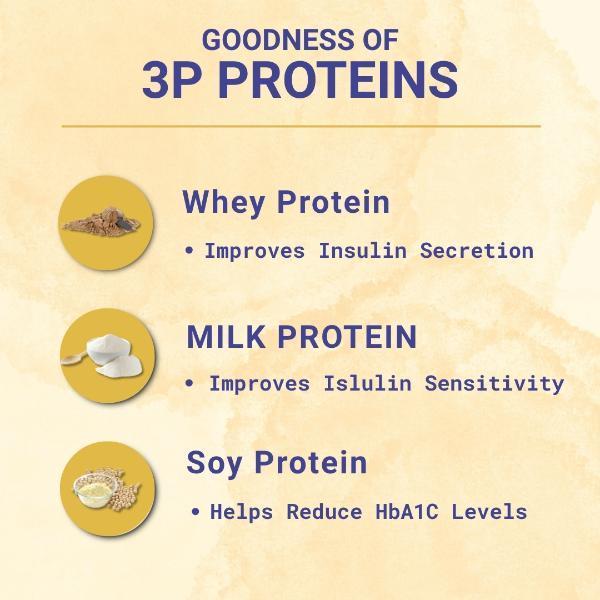 GOODNESS OF
3P PROTEINS

Whey Protein

• Improves Insulin Secretion

MILK PROTEIN

• Improves Islulin Sensitivity

Soy Protein

• Helps Reduce HbA1C Levels